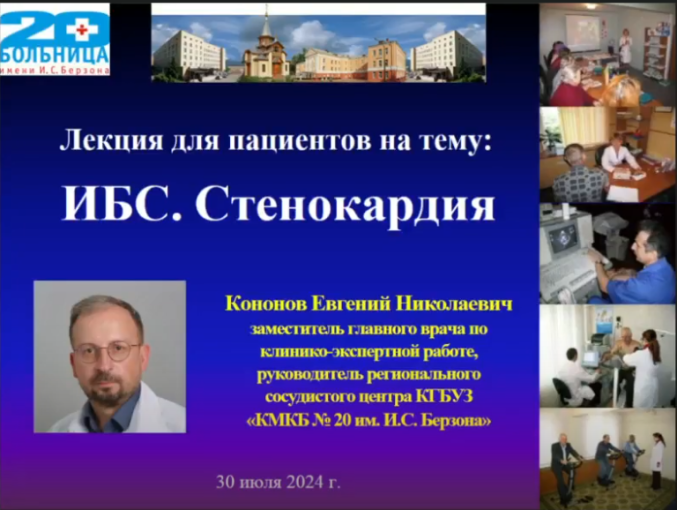 20 БОЛЬНИЦА имени И.С.Берзона

Лекция для пациентов на тему:

ИБС. Стенокардия

Кононов Евгений Николаевич
заместитель главного врача по клинико-экспертной работе, руководитель регионального сосудистого центра КГБУЗ «КМКБ № 20 им. И.С. Берзона»

30 июля 2024 г.